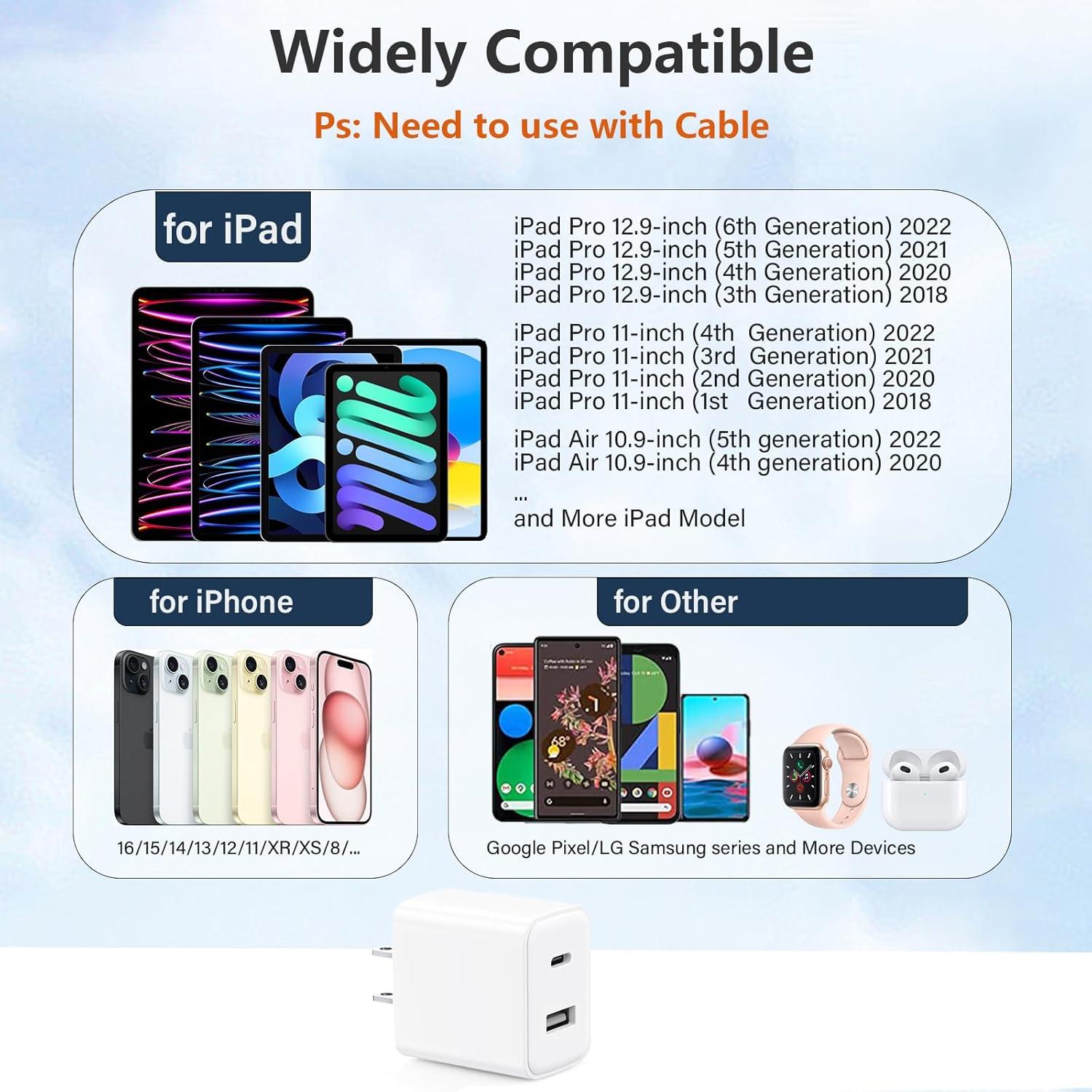 Widely Compatible

Ps: Need to use with Cable

for iPad

iPad Pro 12.9-inch (6th Generation) 2022
iPad Pro 12.9-inch (5th Generation) 2021
iPad Pro 12.9-inch (4th Generation) 2020
iPad Pro 12.9-inch (3th Generation) 2018

iPad Pro 11-inch (4th Generation) 2022
iPad Pro 11-inch (3rd Generation) 2021
iPad Pro 11-inch (2nd Generation) 2020
iPad Pro 11-inch (1st Generation) 2018

iPad Air 10.9-inch (5th generation) 2022
iPad Air 10.9-inch (4th generation) 2020
...
and More iPad Model

for iPhone

16/15/14/13/12/11/XR/XS/8/...

for Other

Google Pixel/LG Samsung series and More Devices